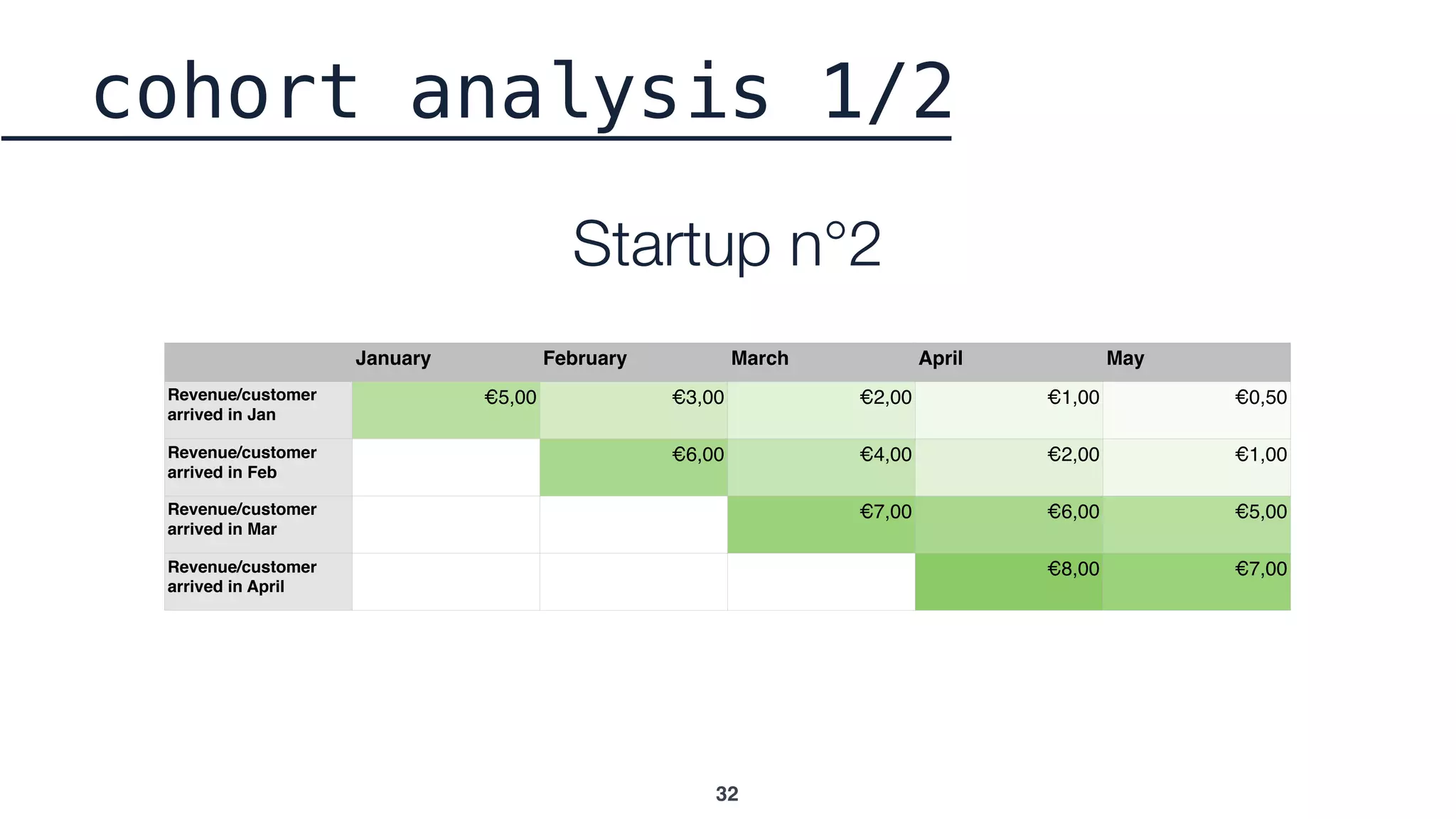 cohort analysis 1/2

Startup n°2

| | January | February | March | April | May |
|---|---|---|---|---|---|
| Revenue/customer arrived in Jan | €5,00 | €3,00 | €2,00 | €1,00 | €0,50 |
| Revenue/customer arrived in Feb | | €6,00 | €4,00 | €2,00 | €1,00 |
| Revenue/customer arrived in Mar | | | €7,00 | €6,00 | €5,00 |
| Revenue/customer arrived in April | | | | €8,00 | €7,00 |

32